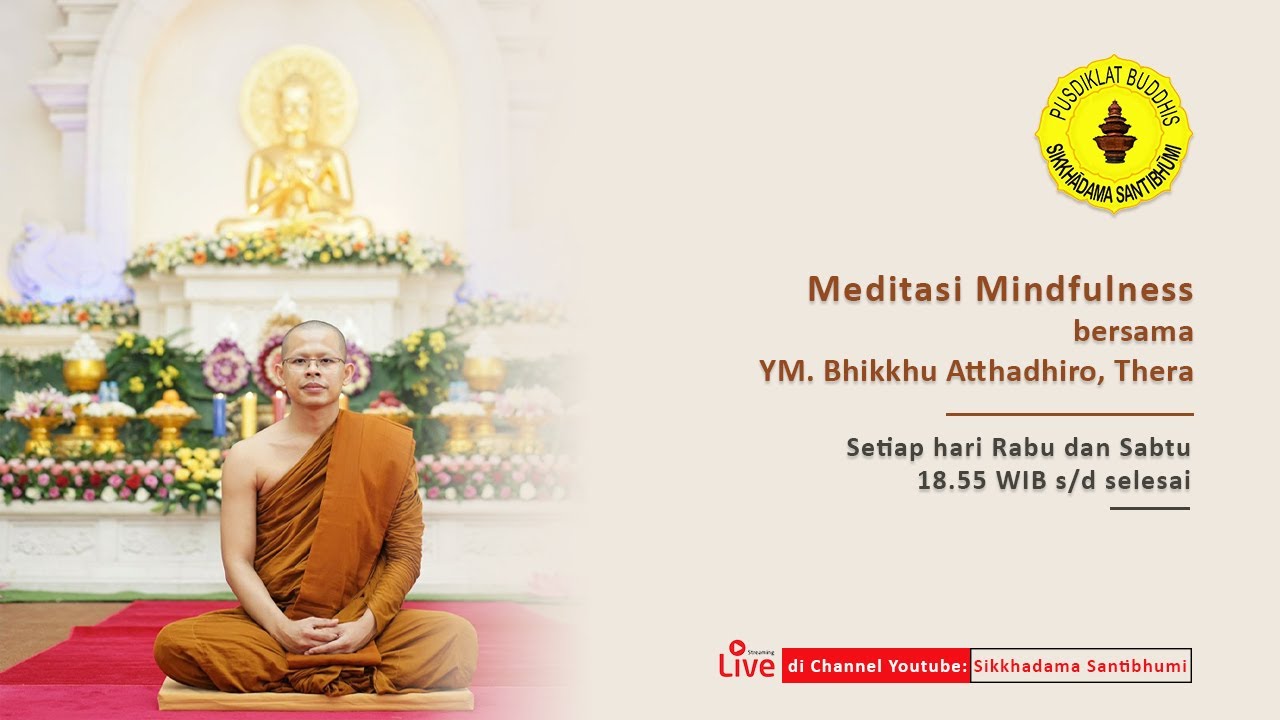 PUSDIKLAT BUDDHIS
SIKKHĀDAMA SANTIBHŪMI

Meditasi Mindfulness
bersama
YM. Bhikkhu Atthadhiro, Thera

Setiap hari Rabu dan Sabtu
18.55 WIB s/d selesai

Streaming
Live
di Channel Youtube: Sikkhadama Santibhumi